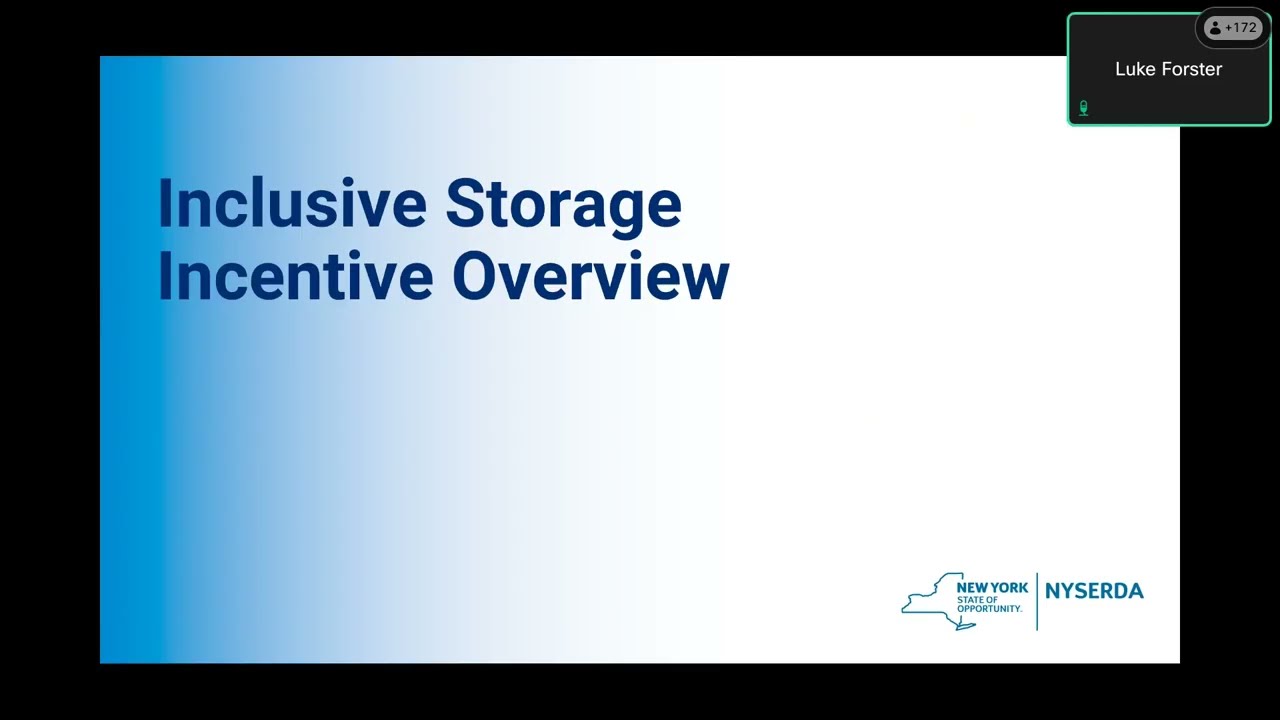 +172

Luke Forster

Inclusive Storage Incentive Overview

NEW YORK STATE OF OPPORTUNITY. NYSERDA